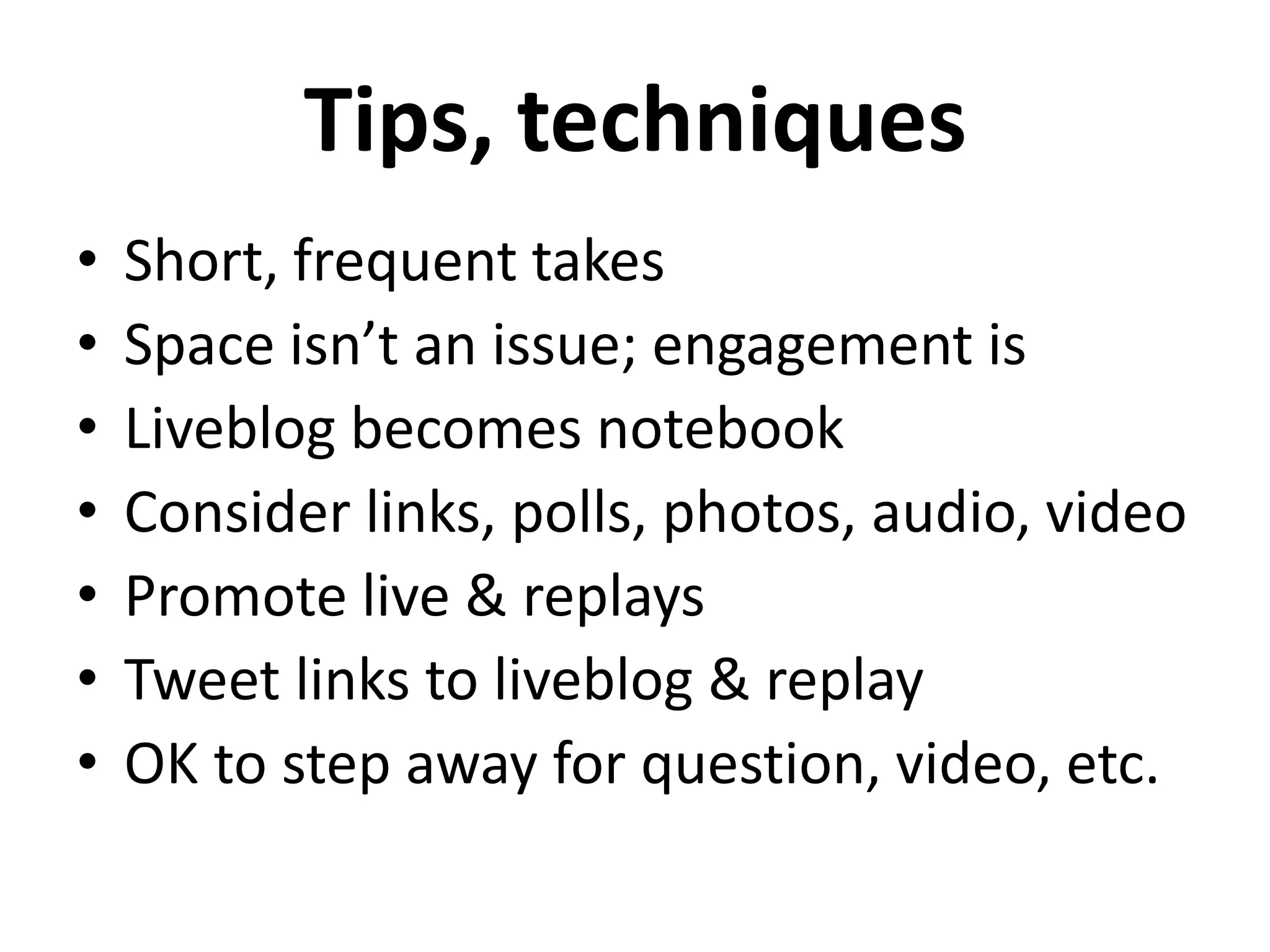 Tips, techniques

• Short, frequent takes
• Space isn’t an issue; engagement is
• Liveblog becomes notebook
• Consider links, polls, photos, audio, video
• Promote live & replays
• Tweet links to liveblog & replay
• OK to step away for question, video, etc.